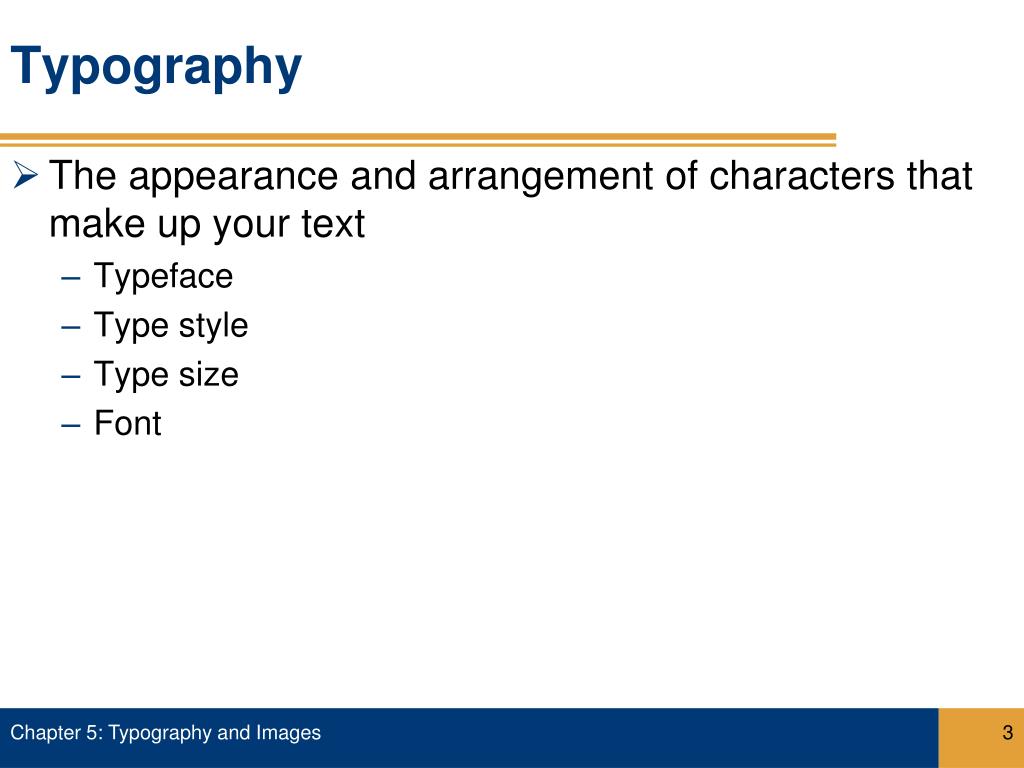 Typography

➢ The appearance and arrangement of characters that make up your text
– Typeface
– Type style
– Type size
– Font

Chapter 5: Typography and Images

3